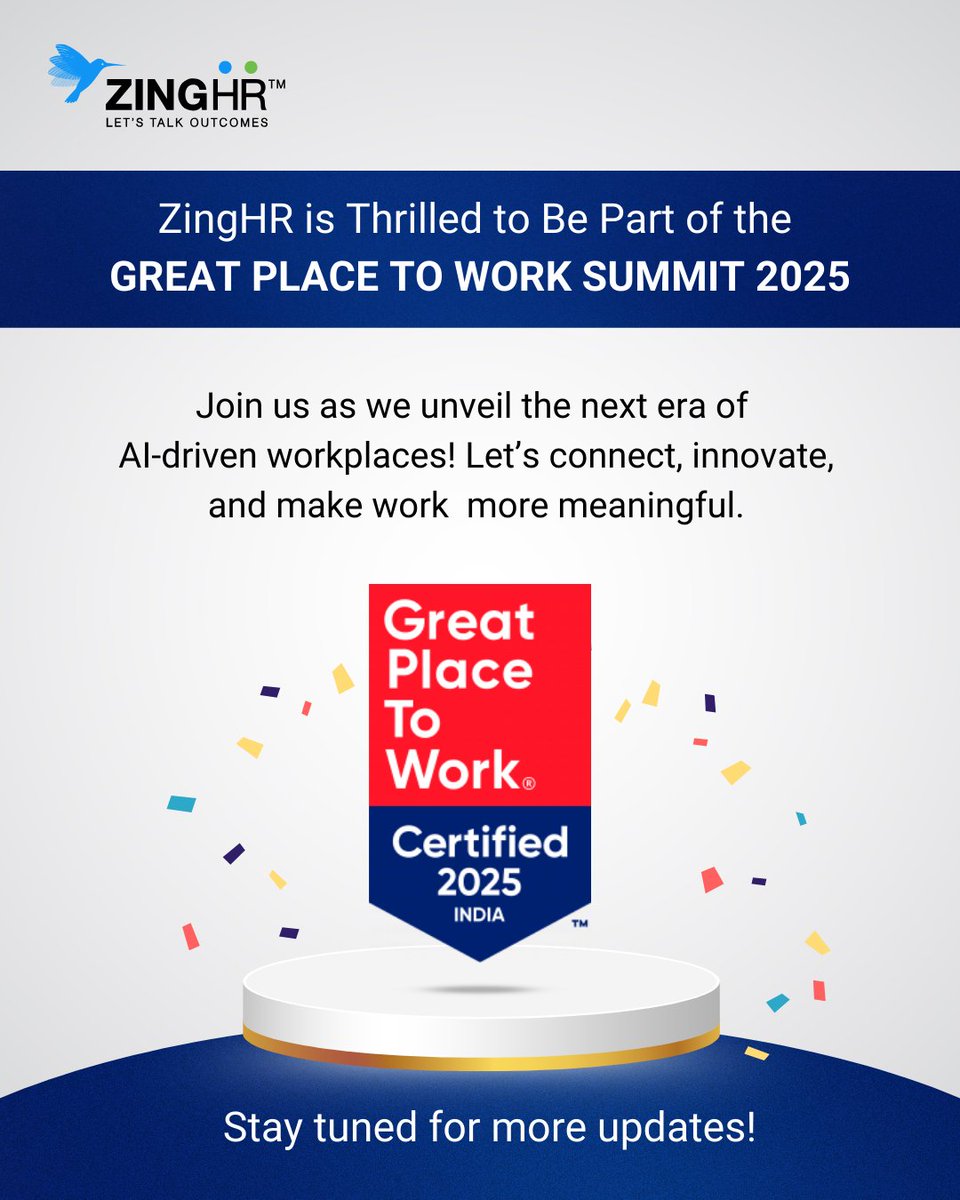 ZINGHR™
LET'S TALK OUTCOMES

ZingHR is Thrilled to Be Part of the
GREAT PLACE TO WORK SUMMIT 2025

Join us as we unveil the next era of AI-driven workplaces! Let's connect, innovate, and make work more meaningful.

Great Place To Work®
Certified
2025
INDIA
™

Stay tuned for more updates!